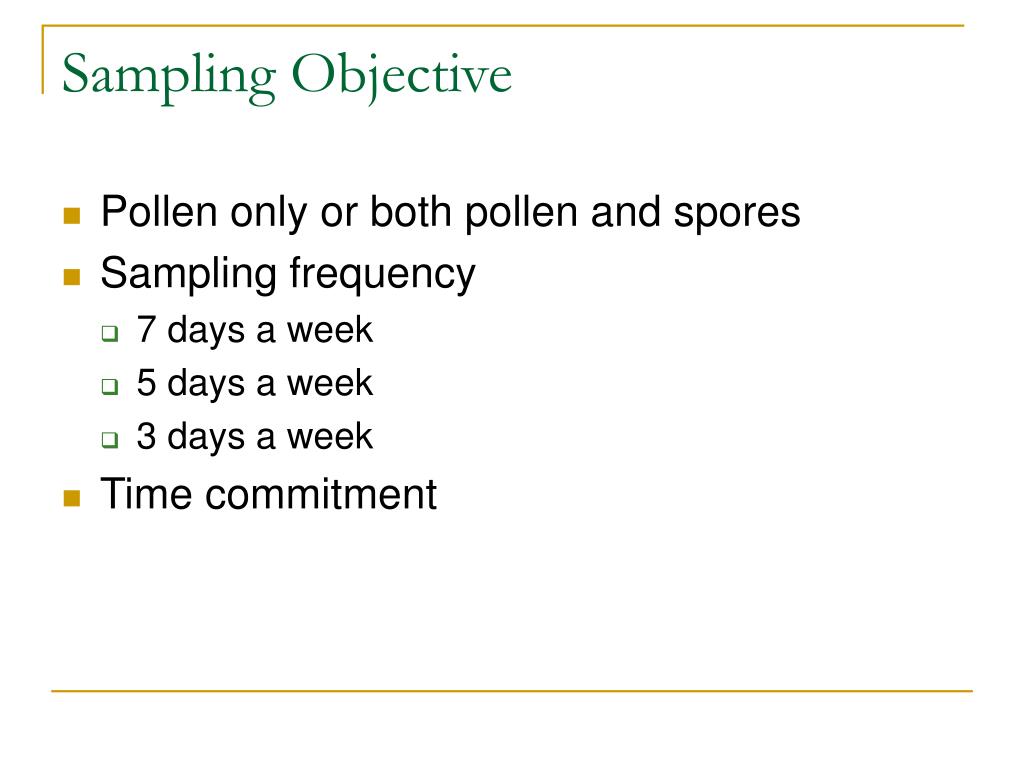 Sampling Objective

- Pollen only or both pollen and spores
- Sampling frequency
  - 7 days a week
  - 5 days a week
  - 3 days a week
- Time commitment